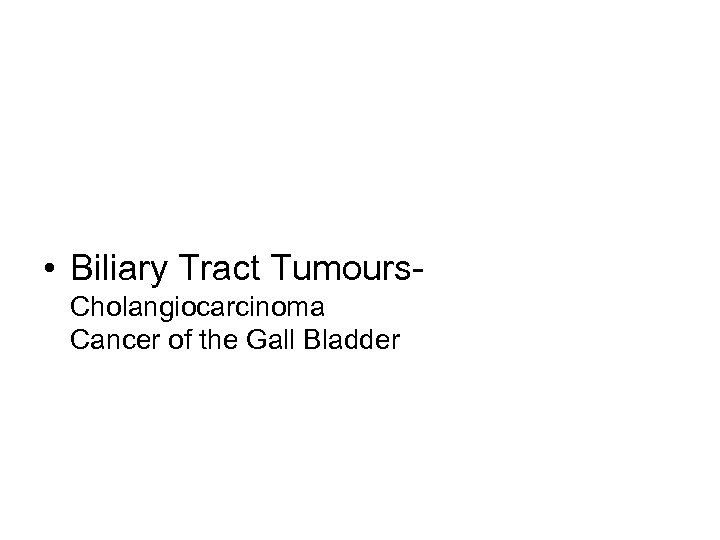 • Biliary Tract Tumours-
Cholangiocarcinoma
Cancer of the Gall Bladder